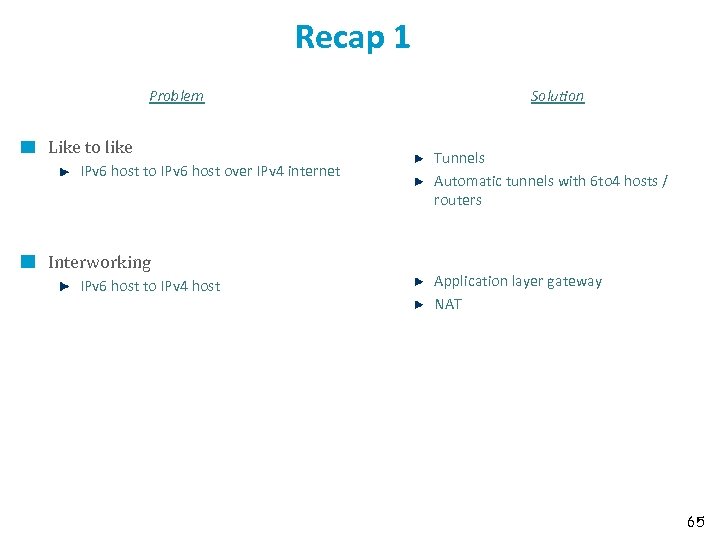 Recap 1

Problem

Like to like

IPv6 host to IPv6 host over IPv4 internet

Interworking

IPv6 host to IPv4 host

Solution

Tunnels

Automatic tunnels with 6to4 hosts / routers

Application layer gateway

NAT

65